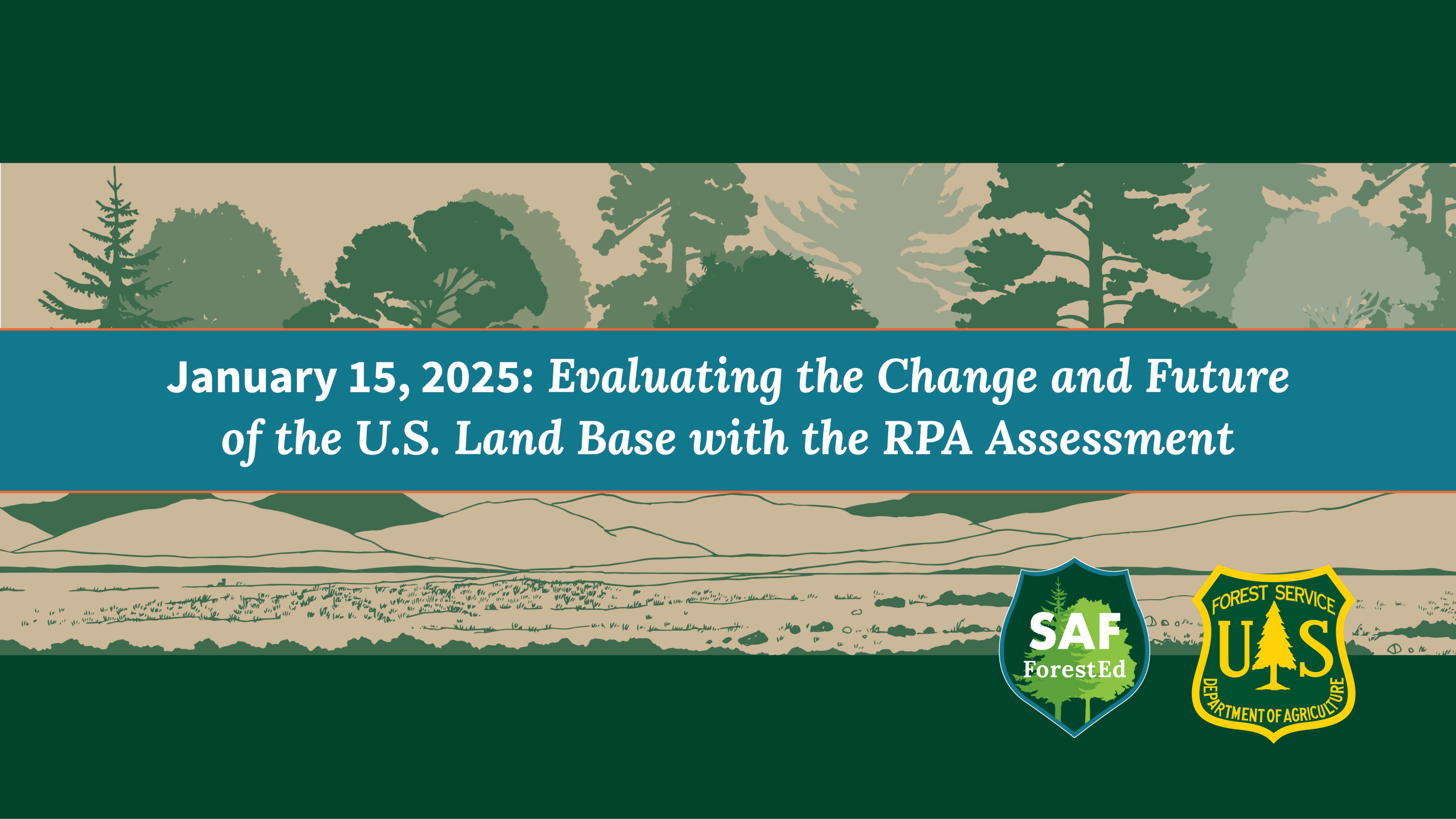 January 15, 2025: Evaluating the Change and Future of the U.S. Land Base with the RPA Assessment

SAF
ForestEd

FOREST SERVICE
U S
DEPARTMENT OF AGRICULTURE